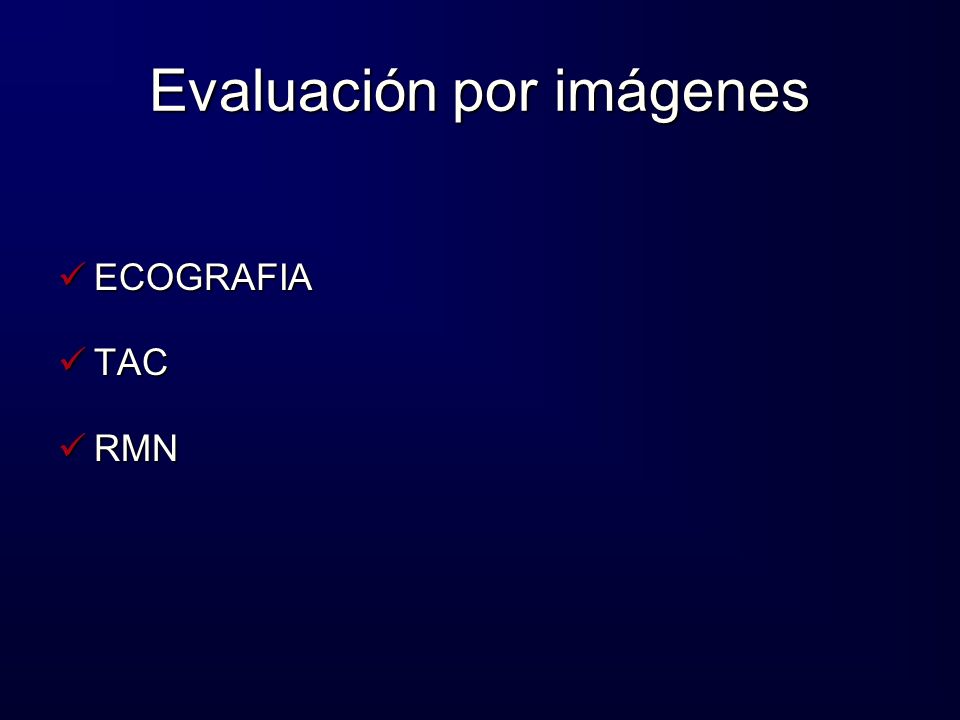 Evaluación por imágenes

✓ ECOGRAFIA

✓ TAC

✓ RMN